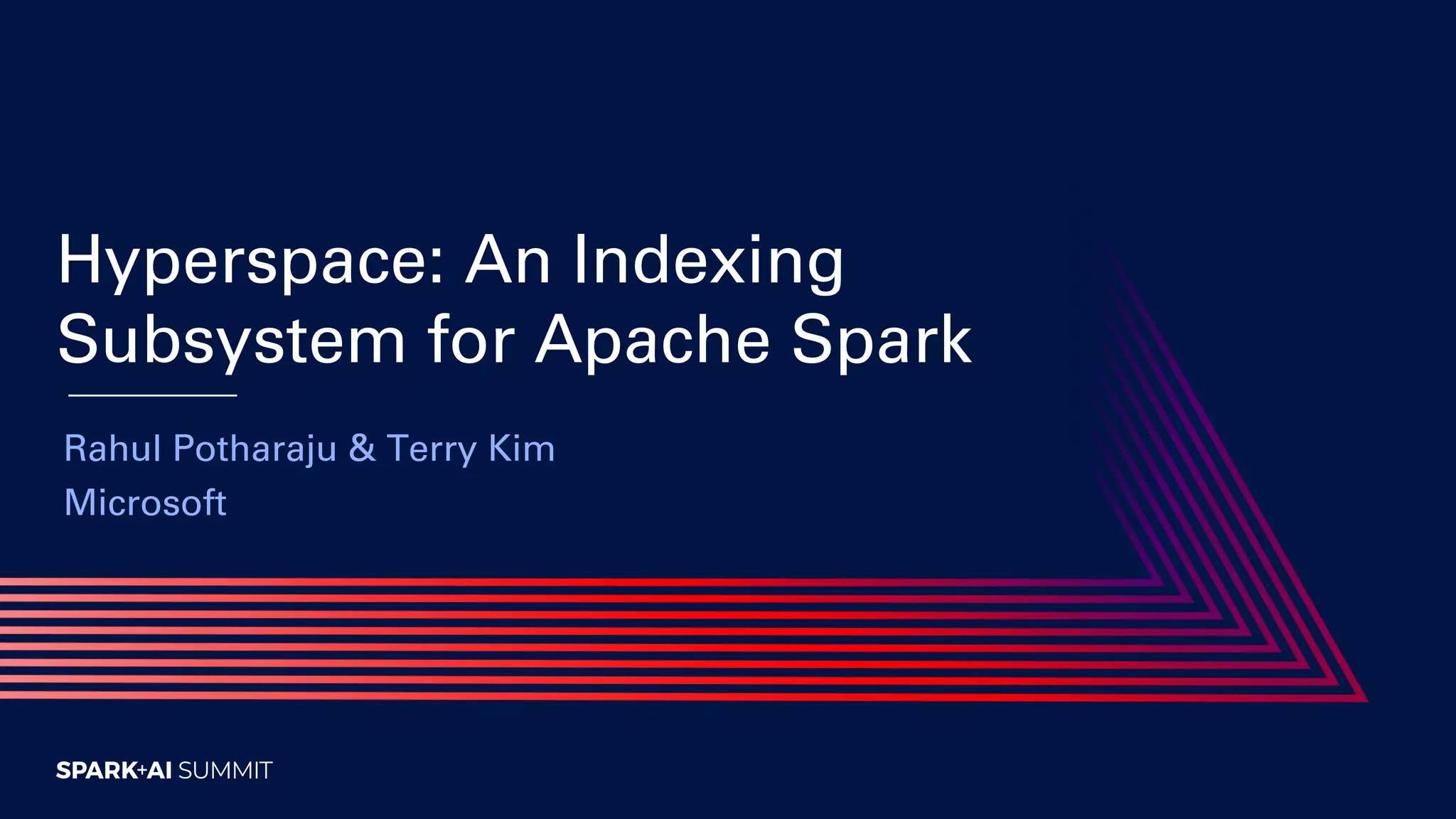 Hyperspace: An Indexing Subsystem for Apache Spark

Rahul Potharaju & Terry Kim
Microsoft

SPARK+AI SUMMIT